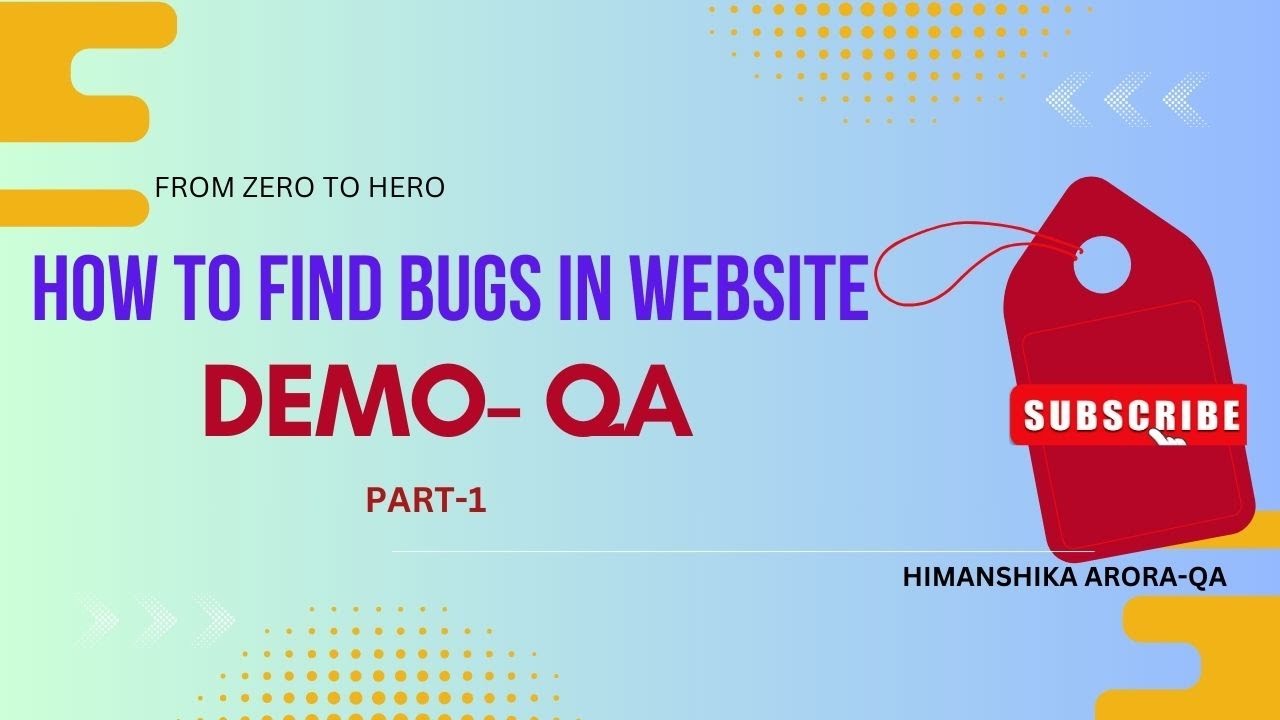 FROM ZERO TO HERO

HOW TO FIND BUGS IN WEBSITE

DEMO- QA

PART-1

SUBSCRIBE

HIMANSHIKA ARORA-QA